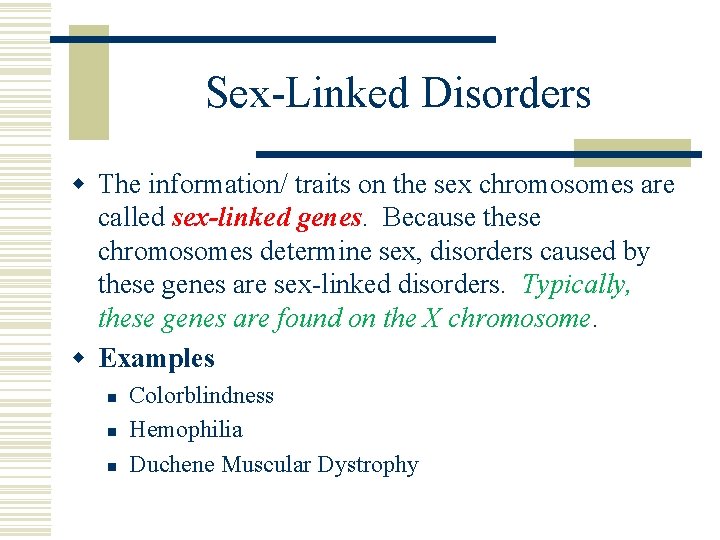 Sex-Linked Disorders

The information/ traits on the sex chromosomes are called sex-linked genes. Because these chromosomes determine sex, disorders caused by these genes are sex-linked disorders. Typically, these genes are found on the X chromosome.

Examples

Colorblindness

Hemophilia

Duchene Muscular Dystrophy